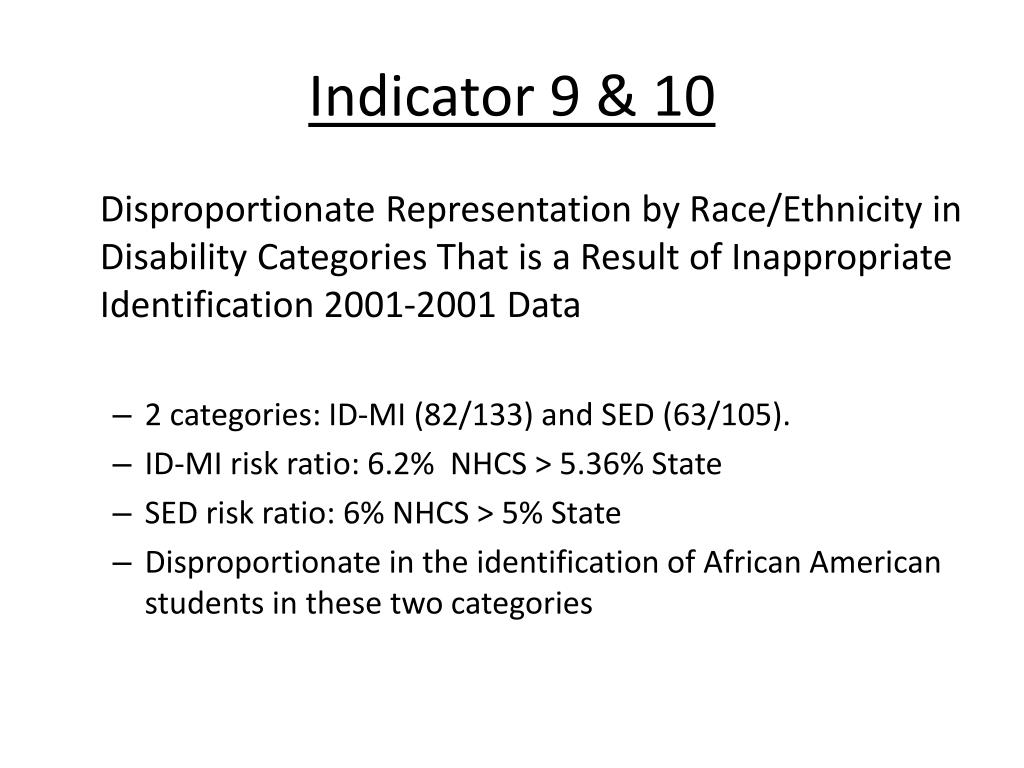 Indicator 9 & 10

Disproportionate Representation by Race/Ethnicity in Disability Categories That is a Result of Inappropriate Identification 2001-2001 Data

– 2 categories: ID-MI (82/133) and SED (63/105).
– ID-MI risk ratio: 6.2% NHCS > 5.36% State
– SED risk ratio: 6% NHCS > 5% State
– Disproportionate in the identification of African American students in these two categories